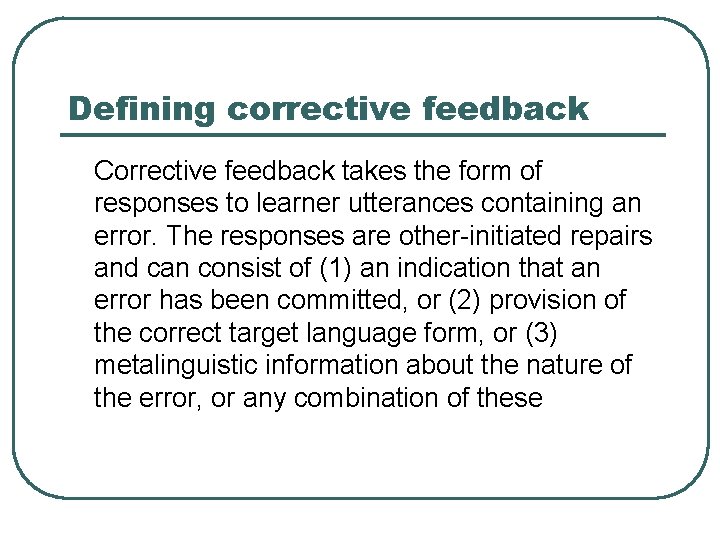 Defining corrective feedback

Corrective feedback takes the form of responses to learner utterances containing an error. The responses are other-initiated repairs and can consist of (1) an indication that an error has been committed, or (2) provision of the correct target language form, or (3) metalinguistic information about the nature of the error, or any combination of these